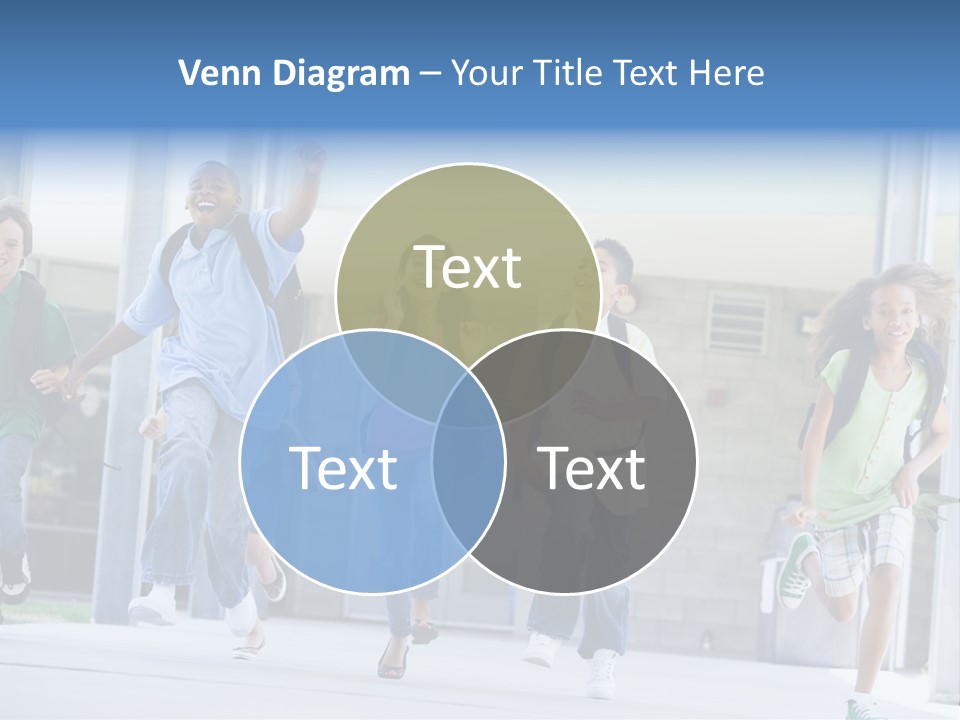 Venn Diagram – Your Title Text Here

Text

Text

Text